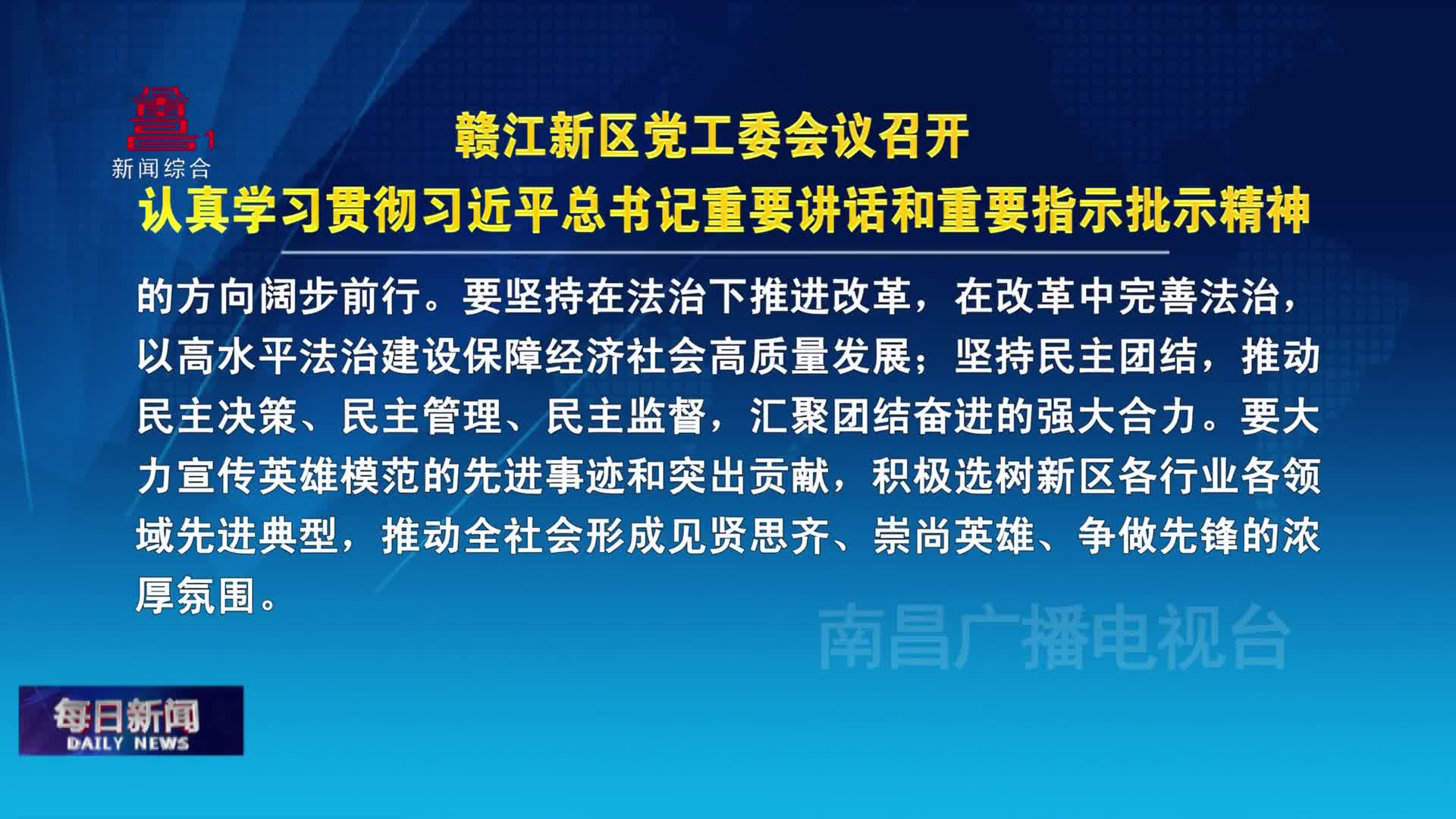 1
新闻综合

赣江新区党工委会议召开
认真学习贯彻习近平总书记重要讲话和重要指示批示精神

的方向阔步前行。要坚持在法治下推进改革，在改革中完善法治，以高水平法治建设保障经济社会高质量发展；坚持民主团结，推动民主决策、民主管理、民主监督，汇聚团结奋进的强大合力。要大力宣传英雄模范的先进事迹和突出贡献，积极选树新区各行业各领域先进典型，推动全社会形成见贤思齐、崇尚英雄、争做先锋的浓厚氛围。

南昌广播电视台

每日新闻
DAILY NEWS